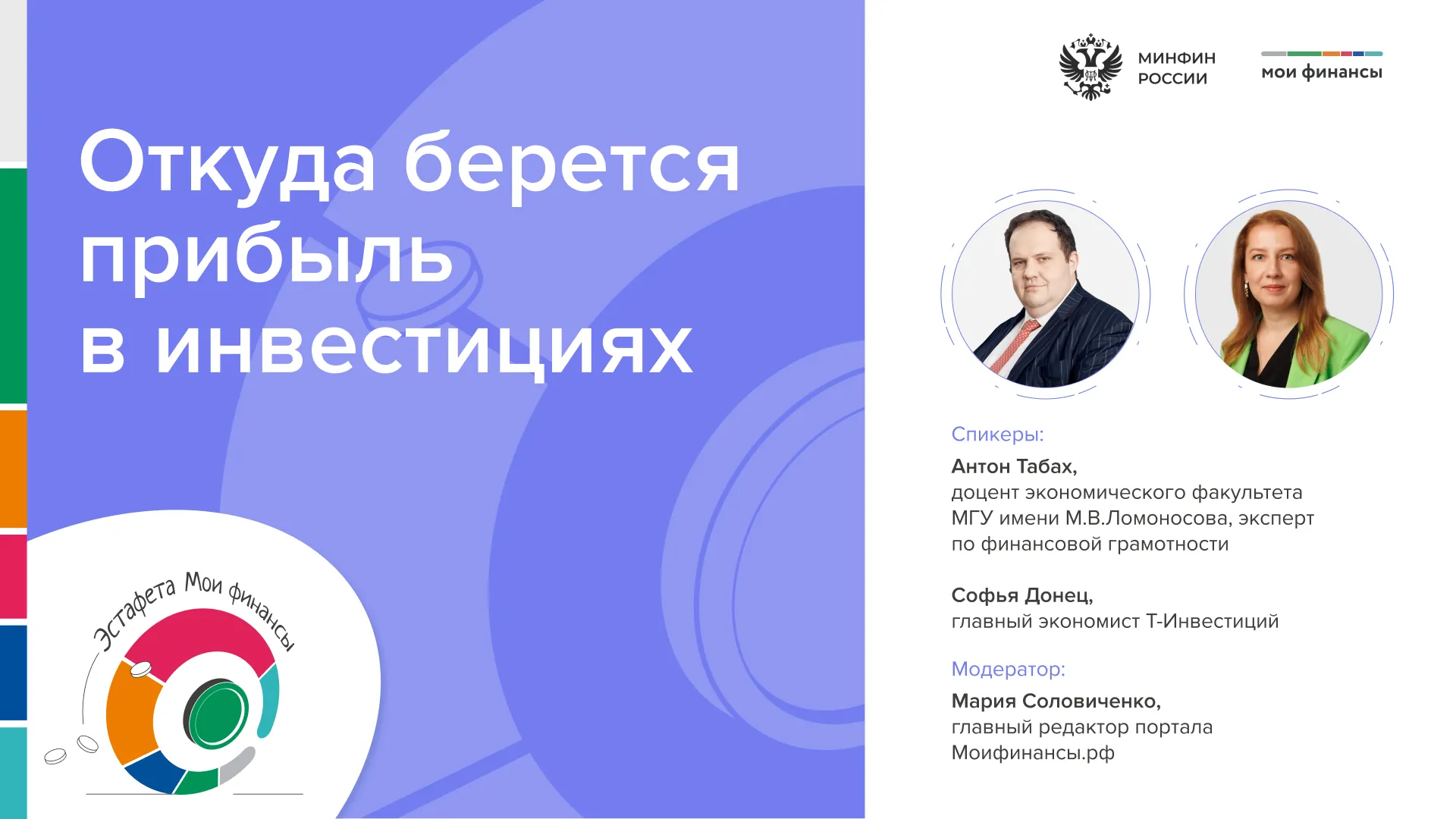 МИНФИН РОССИИ

мои финансы

Откуда берется прибыль в инвестициях

Эстафета Мои финансы

Спикеры:

Антон Табах,
доцент экономического факультета МГУ имени М.В.Ломоносова, эксперт по финансовой грамотности

Софья Донец,
главный экономист Т-Инвестиций

Модератор:

Мария Соловиченко,
главный редактор портала Моифинансы.рф